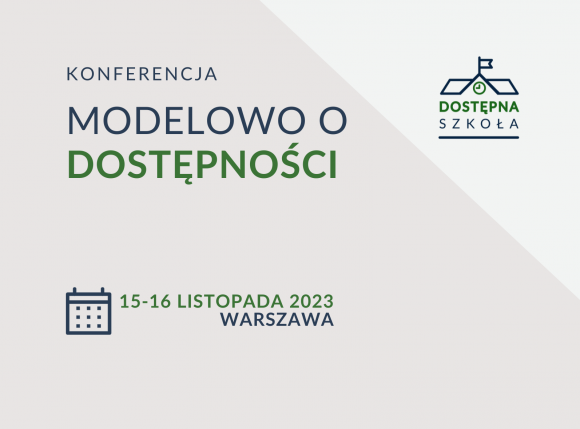 KONFERENCJA

MODELOWO O DOSTĘPNOŚCI

DOSTĘPNA SZKOŁA

15-16 LISTOPADA 2023
WARSZAWA